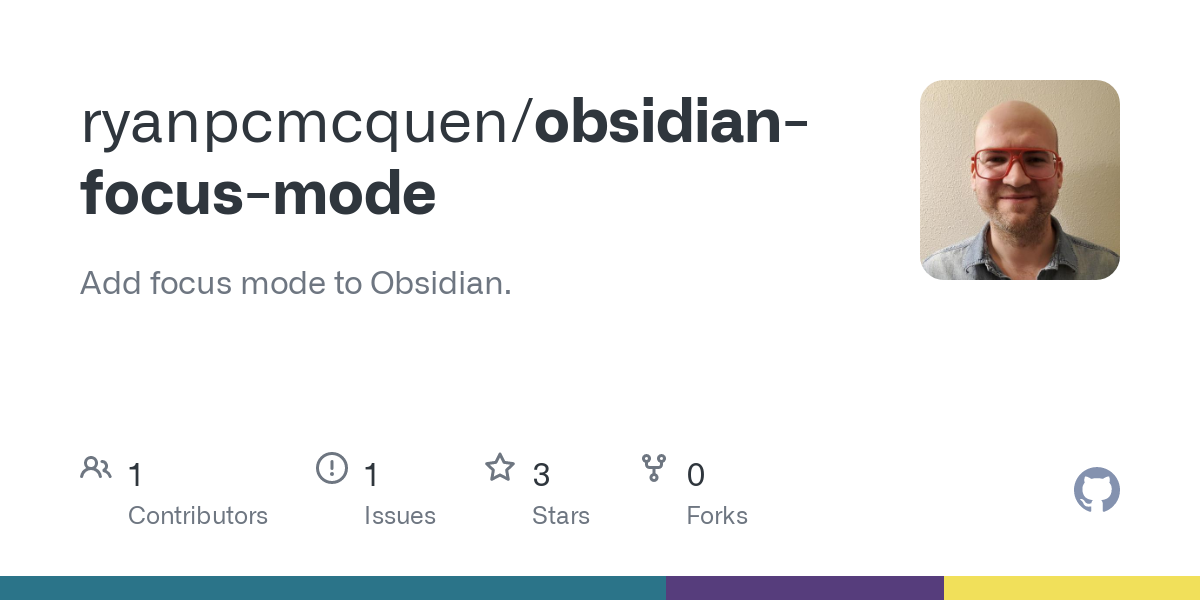 ryanpcmcquen/obsidian-focus-mode

Add focus mode to Obsidian.

1
Contributors

1
Issues

3
Stars

0
Forks